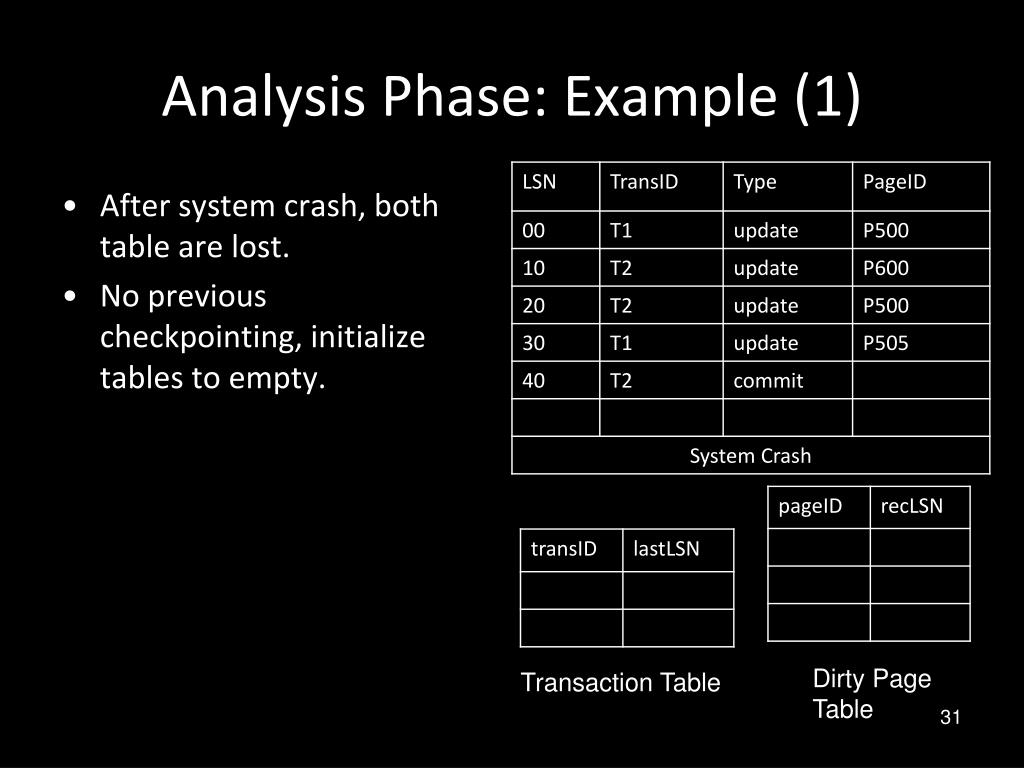 Analysis Phase: Example (1)

• After system crash, both table are lost.
• No previous checkpointing, initialize tables to empty.

| LSN | TransID | Type | PageID |
|---|---|---|---|
| 00 | T1 | update | P500 |
| 10 | T2 | update | P600 |
| 20 | T2 | update | P500 |
| 30 | T1 | update | P505 |
| 40 | T2 | commit | |
| | | | |
| System Crash | | | |

| transID | lastLSN |
|---|---|
| | |
| | |

Transaction Table

| pageID | recLSN |
|---|---|
| | |
| | |
| | |

Dirty Page Table

31